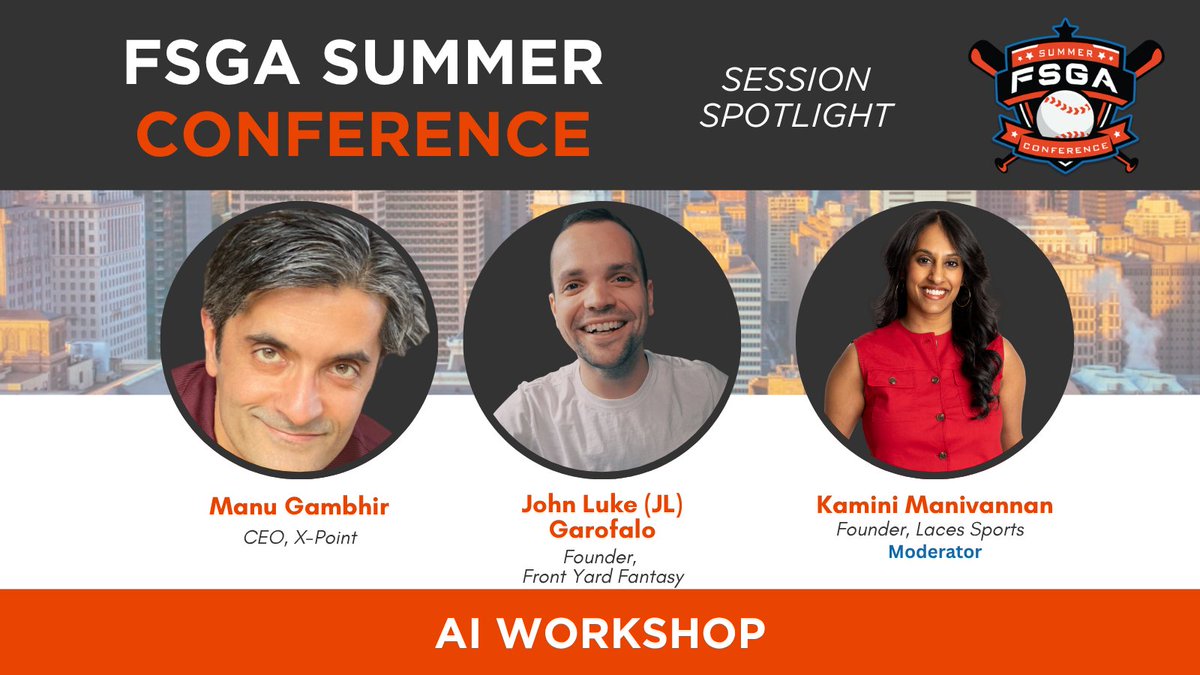 FSGA SUMMER CONFERENCE

SESSION SPOTLIGHT

SUMMER
FSGA
CONFERENCE

Manu Gambhir
CEO, X-Point

John Luke (JL) Garofalo
Founder,
Front Yard Fantasy

Kamini Manivannan
Founder, Laces Sports
Moderator

AI WORKSHOP